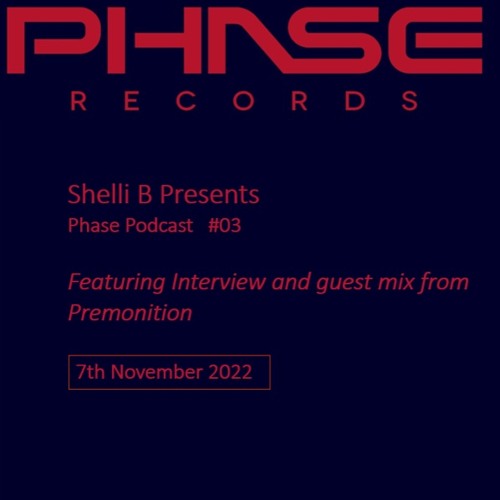 PHASE
RECORDS

Shelli B Presents
Phase Podcast #03

Featuring Interview and guest mix from Premonition

7th November 2022